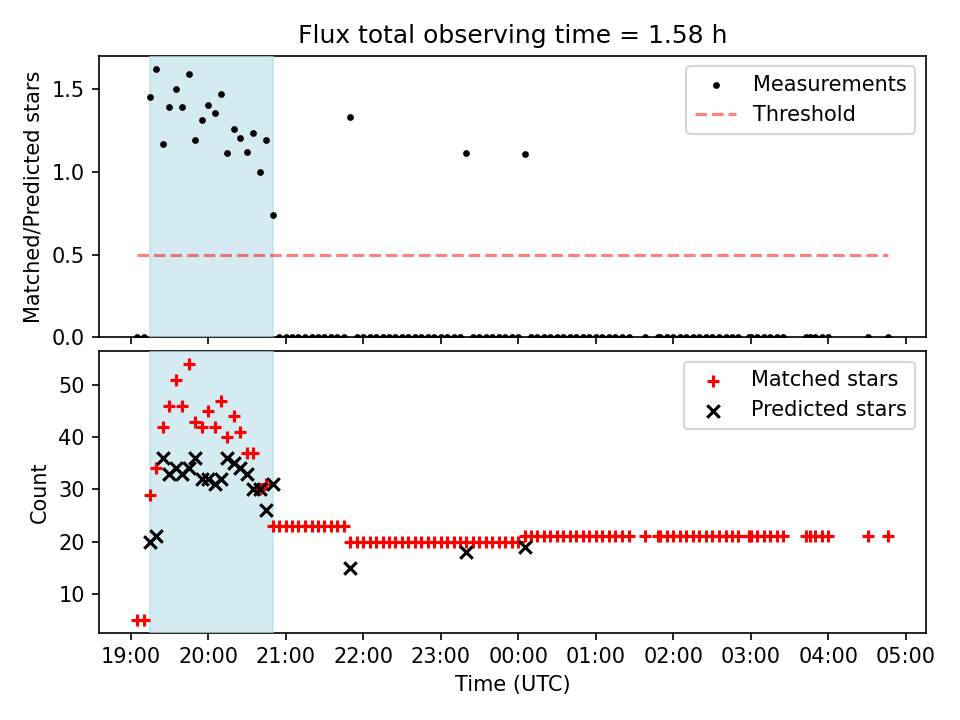 Flux total observing time = 1.58 h

Matched/Predicted stars

1.5
1.0
0.5
0.0

Measurements
Threshold

Count

50
40
30
20
10

Matched stars
Predicted stars

19:00 20:00 21:00 22:00 23:00 00:00 01:00 02:00 03:00 04:00 05:00

Time (UTC)